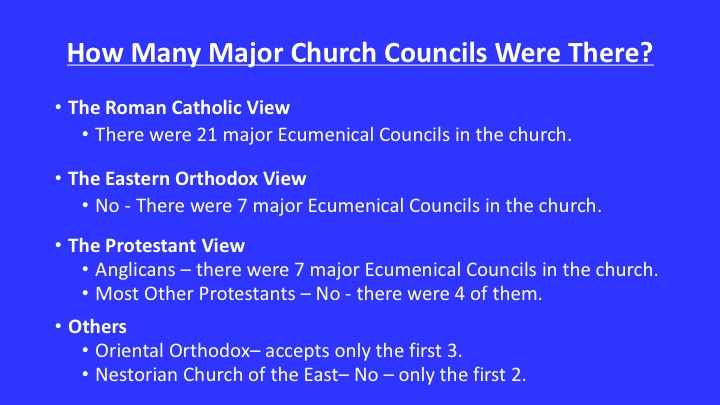 How Many Major Church Councils Were There?

• The Roman Catholic View
  • There were 21 major Ecumenical Councils in the church.

• The Eastern Orthodox View
  • No - There were 7 major Ecumenical Councils in the church.

• The Protestant View
  • Anglicans – there were 7 major Ecumenical Councils in the church.
  • Most Other Protestants – No - there were 4 of them.

• Others
  • Oriental Orthodox– accepts only the first 3.
  • Nestorian Church of the East– No – only the first 2.